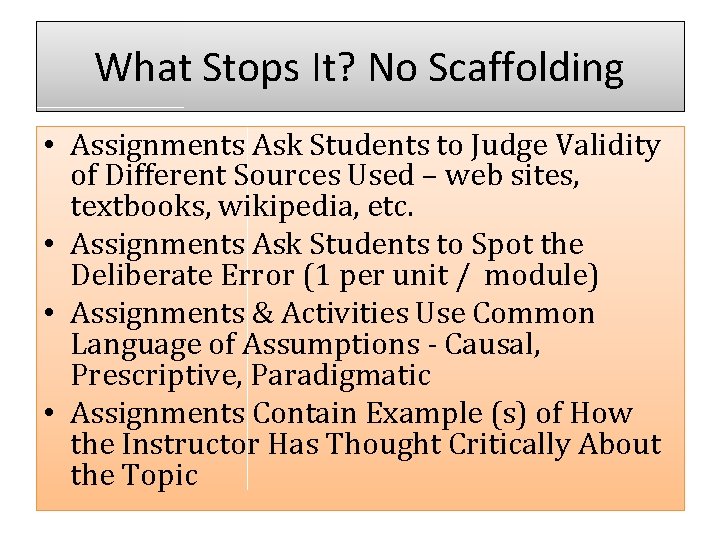 What Stops It? No Scaffolding

• Assignments Ask Students to Judge Validity of Different Sources Used – web sites, textbooks, wikipedia, etc.
• Assignments Ask Students to Spot the Deliberate Error (1 per unit / module)
• Assignments & Activities Use Common Language of Assumptions - Causal, Prescriptive, Paradigmatic
• Assignments Contain Example (s) of How the Instructor Has Thought Critically About the Topic